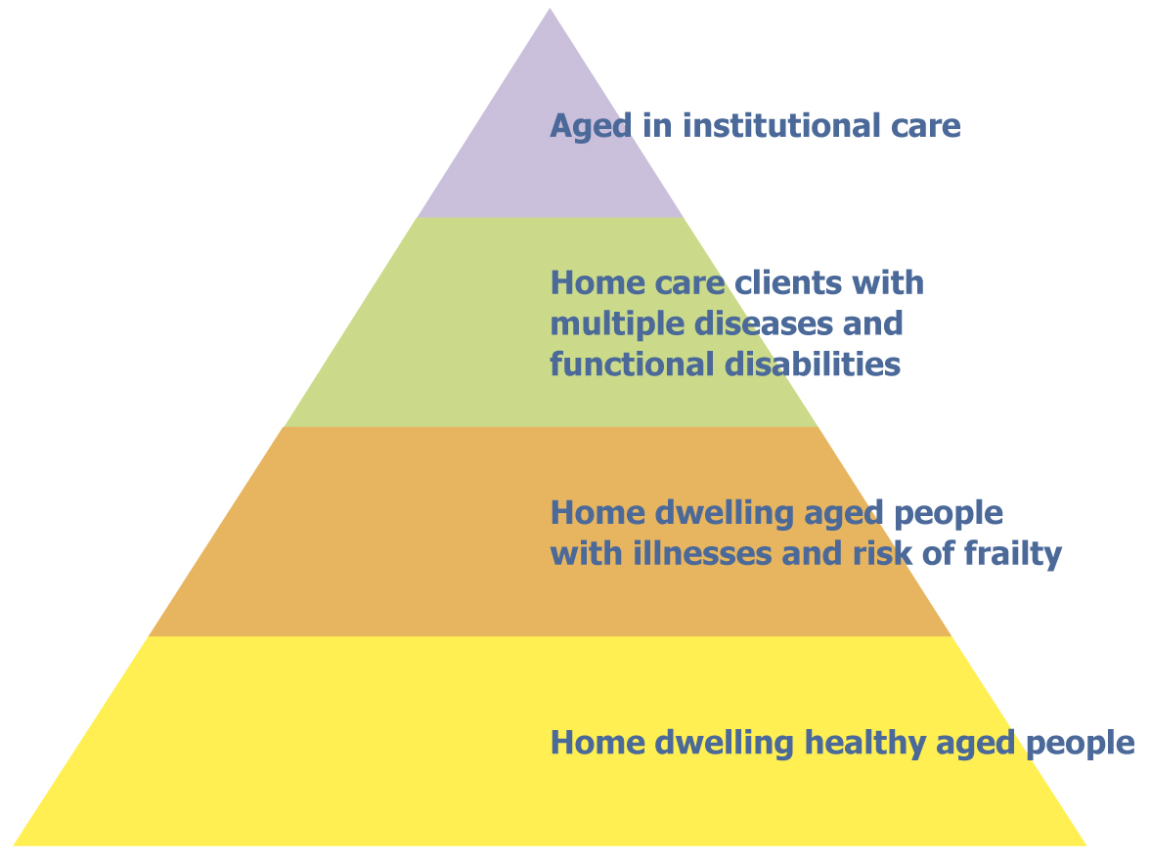 Aged in institutional care

Home care clients with multiple diseases and functional disabilities

Home dwelling aged people with illnesses and risk of frailty

Home dwelling healthy aged people